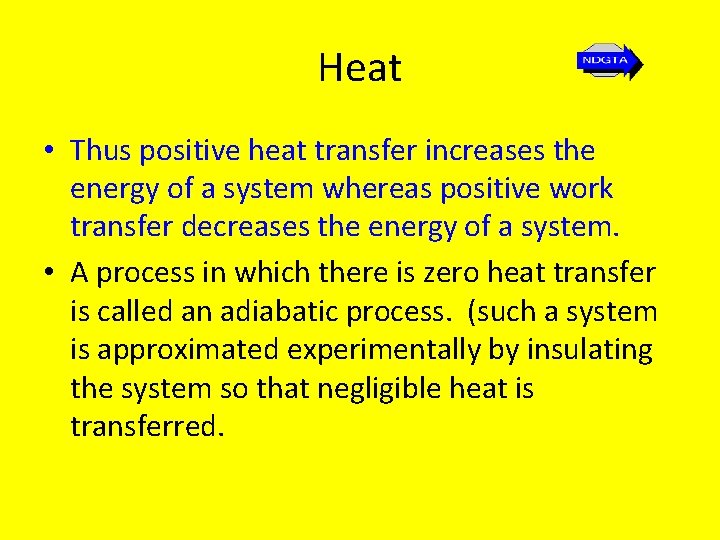 Heat

NDGTA

• Thus positive heat transfer increases the energy of a system whereas positive work transfer decreases the energy of a system.

• A process in which there is zero heat transfer is called an adiabatic process. (such a system is approximated experimentally by insulating the system so that negligible heat is transferred.